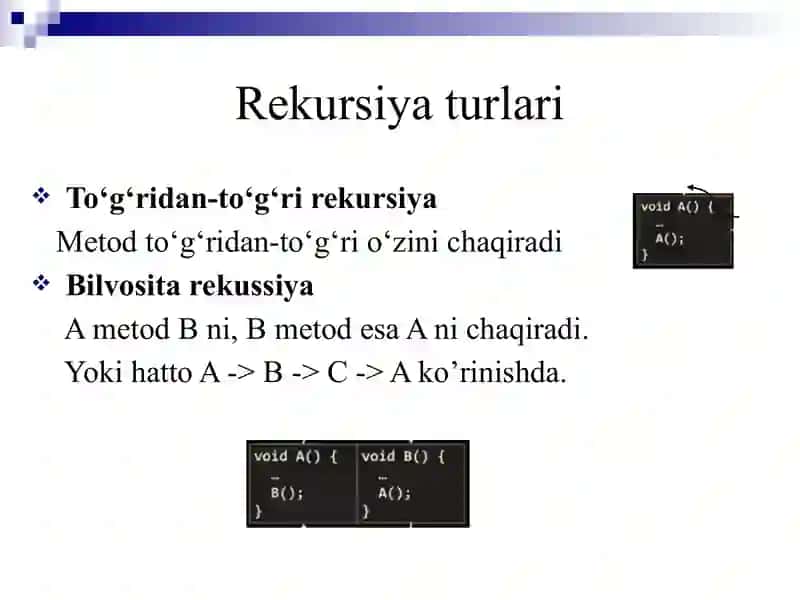 Rekursiya turlari

❖ To‘g‘ridan-to‘g‘ri rekursiya

Metod to‘g‘ridan-to‘g‘ri o‘zini chaqiradi

void A() {
 …
 A();
}

❖ Bilvosita rekussiya

A metod B ni, B metod esa A ni chaqiradi.

Yoki hatto A -> B -> C -> A ko’rinishda.

void A() {
 …
 B();
}

void B() {
 …
 A();
}